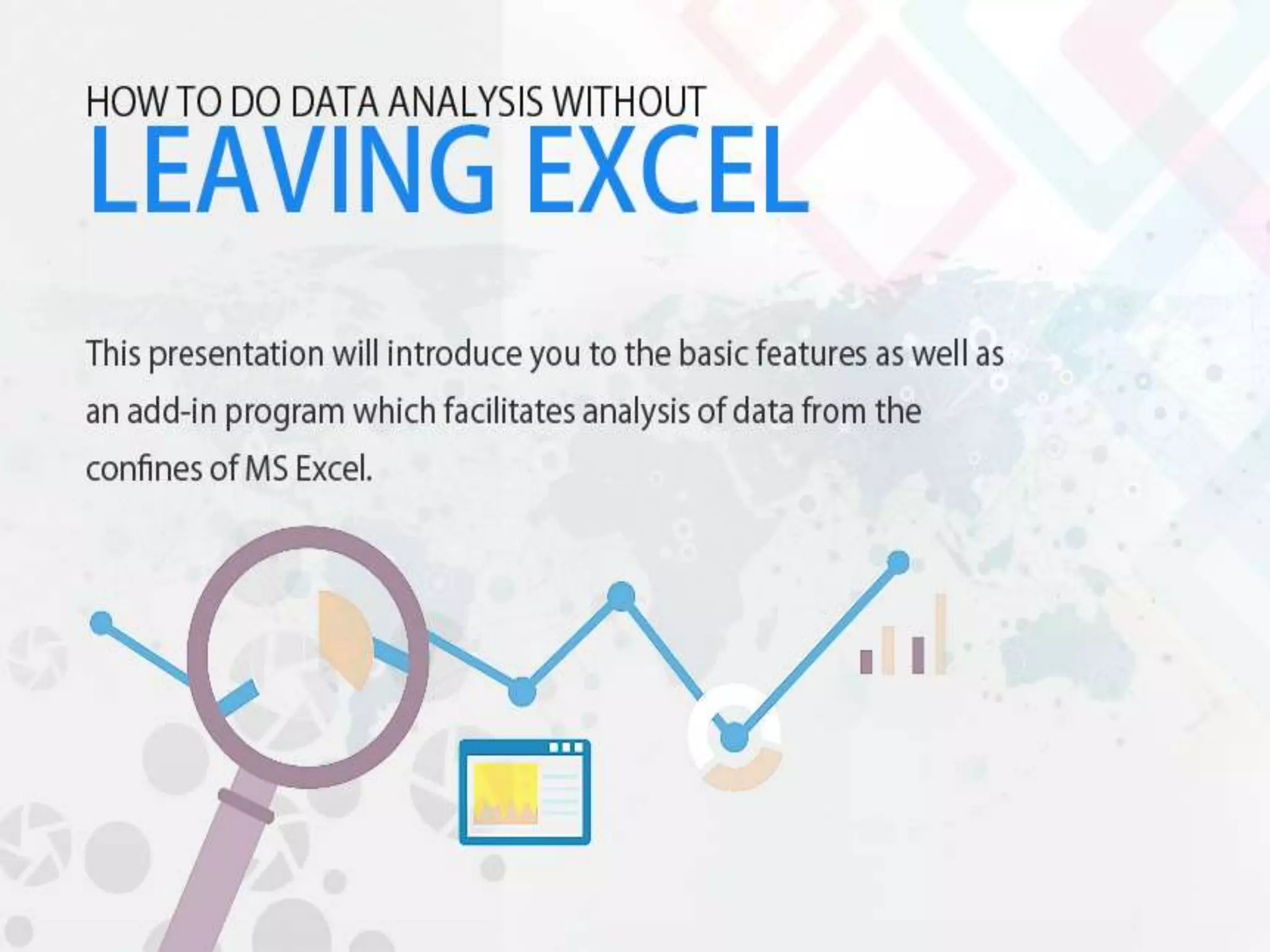 HOW TO DO DATA ANALYSIS WITHOUT
LEAVING EXCEL

This presentation will introduce you to the basic features as well as an add-in program which facilitates analysis of data from the confines of MS Excel.